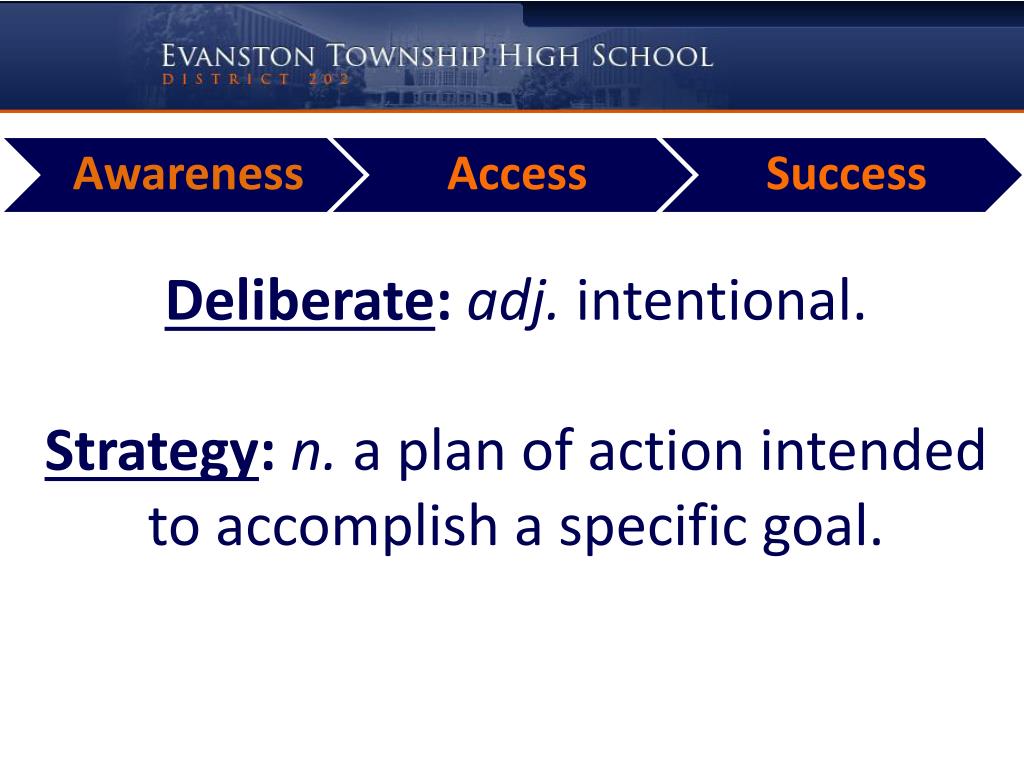 EVANSTON TOWNSHIP HIGH SCHOOL
DISTRICT 202

Awareness

Access

Success

Deliberate: adj. intentional.

Strategy: n. a plan of action intended to accomplish a specific goal.